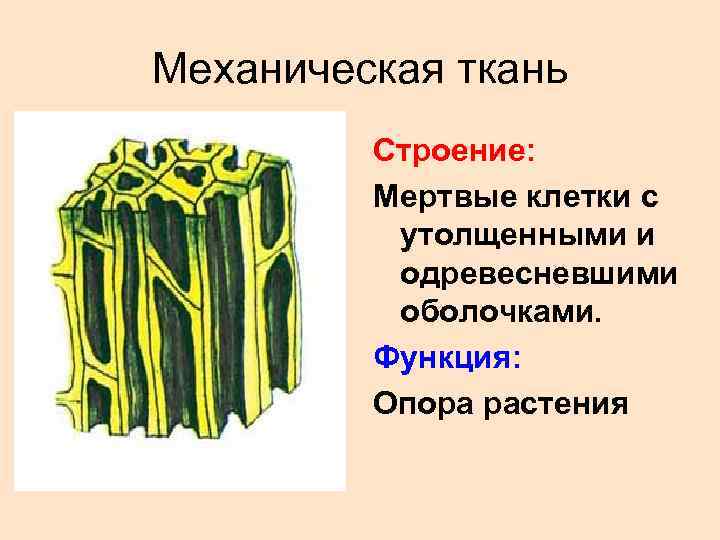 Механическая ткань

Строение:

Мертвые клетки с утолщенными и одревесневшими оболочками.

Функция:

Опора растения